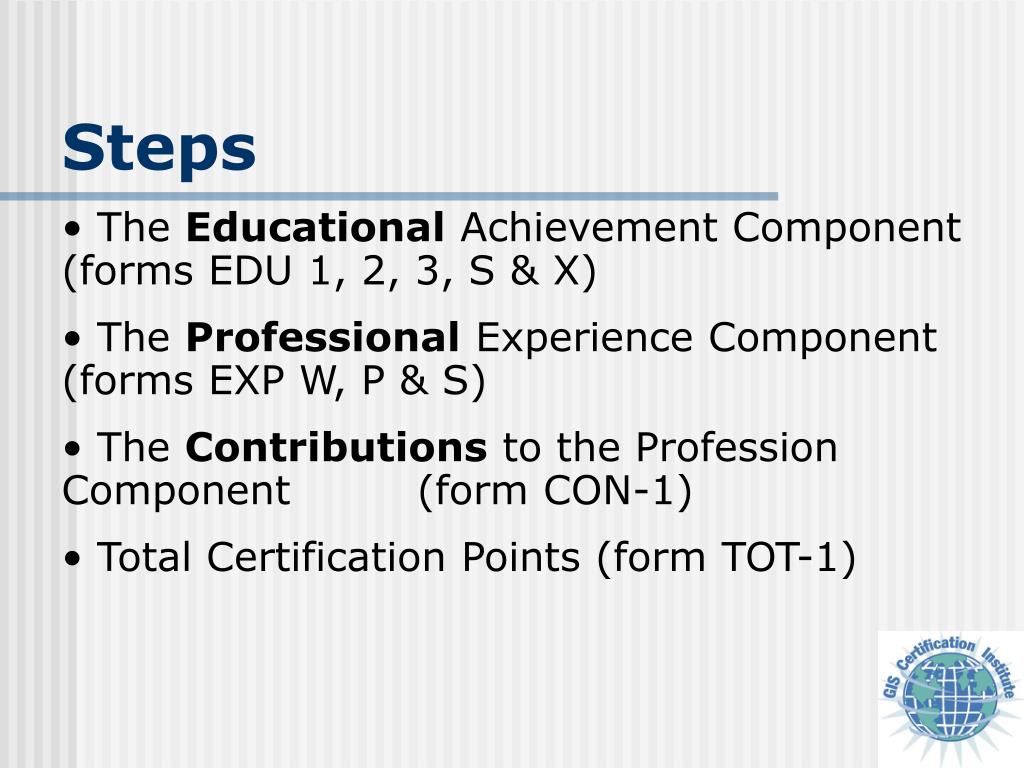 Steps

• The Educational Achievement Component (forms EDU 1, 2, 3, S & X)

• The Professional Experience Component (forms EXP W, P & S)

• The Contributions to the Profession Component (form CON-1)

• Total Certification Points (form TOT-1)

GIS Certification Institute